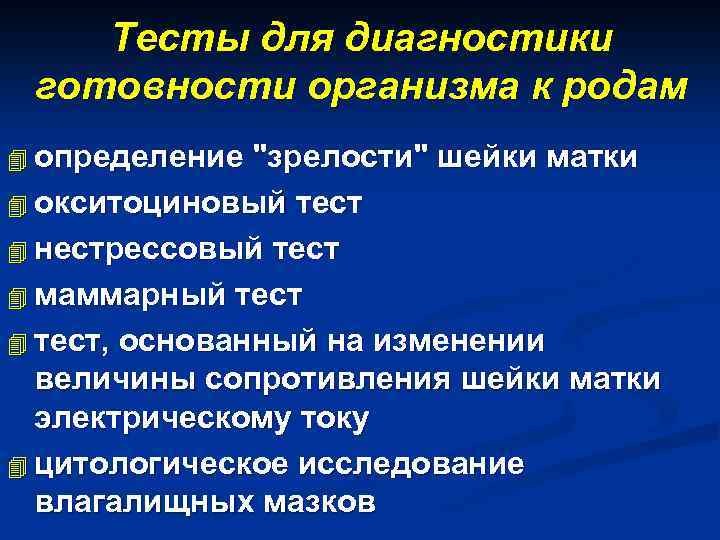 Тесты для диагностики готовности организма к родам

определение "зрелости" шейки матки

окситоциновый тест

нестрессовый тест

маммарный тест

тест, основанный на изменении величины сопротивления шейки матки электрическому току

цитологическое исследование влагалищных мазков